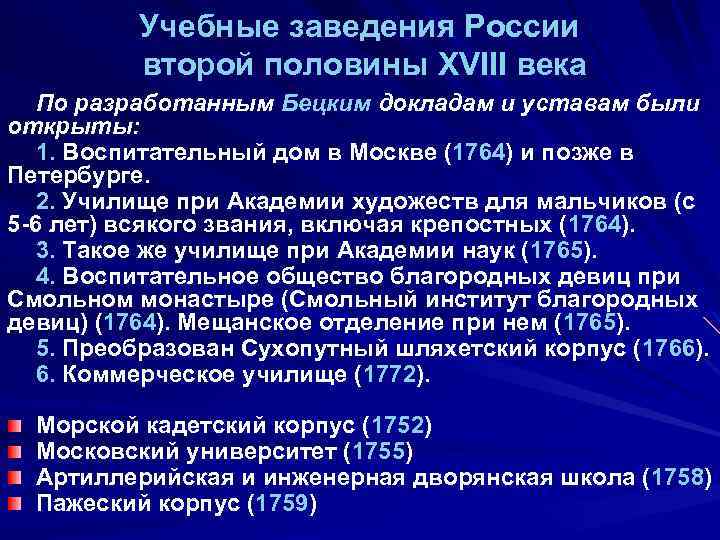 Учебные заведения России второй половины XVIII века

По разработанным Бецким докладам и уставам были открыты:

1. Воспитательный дом в Москве (1764) и позже в Петербурге.

2. Училище при Академии художеств для мальчиков (с 5-6 лет) всякого звания, включая крепостных (1764).

3. Такое же училище при Академии наук (1765).

4. Воспитательное общество благородных девиц при Смольном монастыре (Смольный институт благородных девиц) (1764). Мещанское отделение при нем (1765).

5. Преобразован Сухопутный шляхетский корпус (1766).

6. Коммерческое училище (1772).

Морской кадетский корпус (1752)
Московский университет (1755)
Артиллерийская и инженерная дворянская школа (1758)
Пажеский корпус (1759)